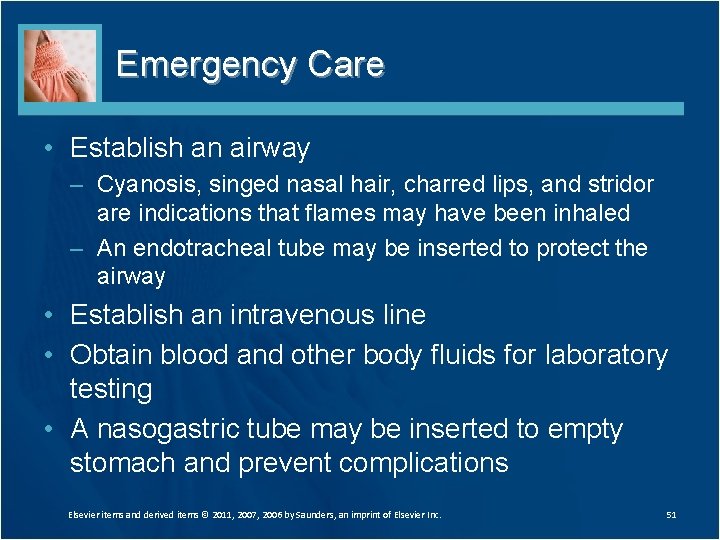 Emergency Care

• Establish an airway
– Cyanosis, singed nasal hair, charred lips, and stridor are indications that flames may have been inhaled
– An endotracheal tube may be inserted to protect the airway
• Establish an intravenous line
• Obtain blood and other body fluids for laboratory testing
• A nasogastric tube may be inserted to empty stomach and prevent complications

Elsevier items and derived items © 2011, 2007, 2006 by Saunders, an imprint of Elsevier Inc.

51